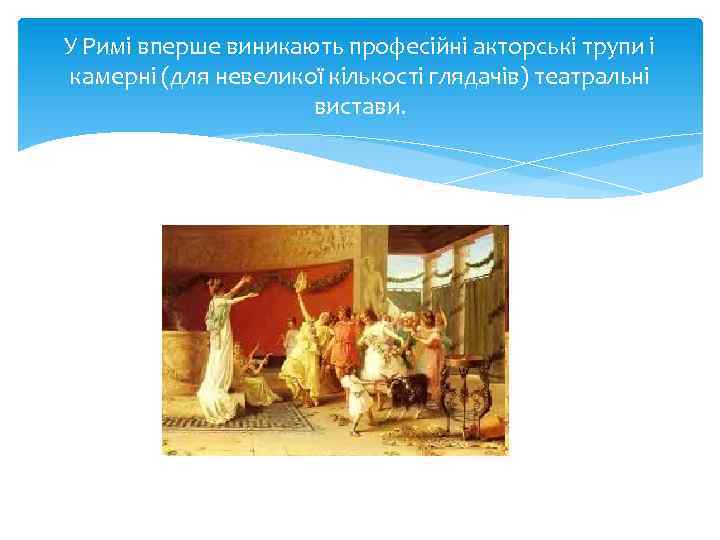 У Римі вперше виникають професійні акторські трупи і камерні (для невеликої кількості глядачів) театральні вистави.